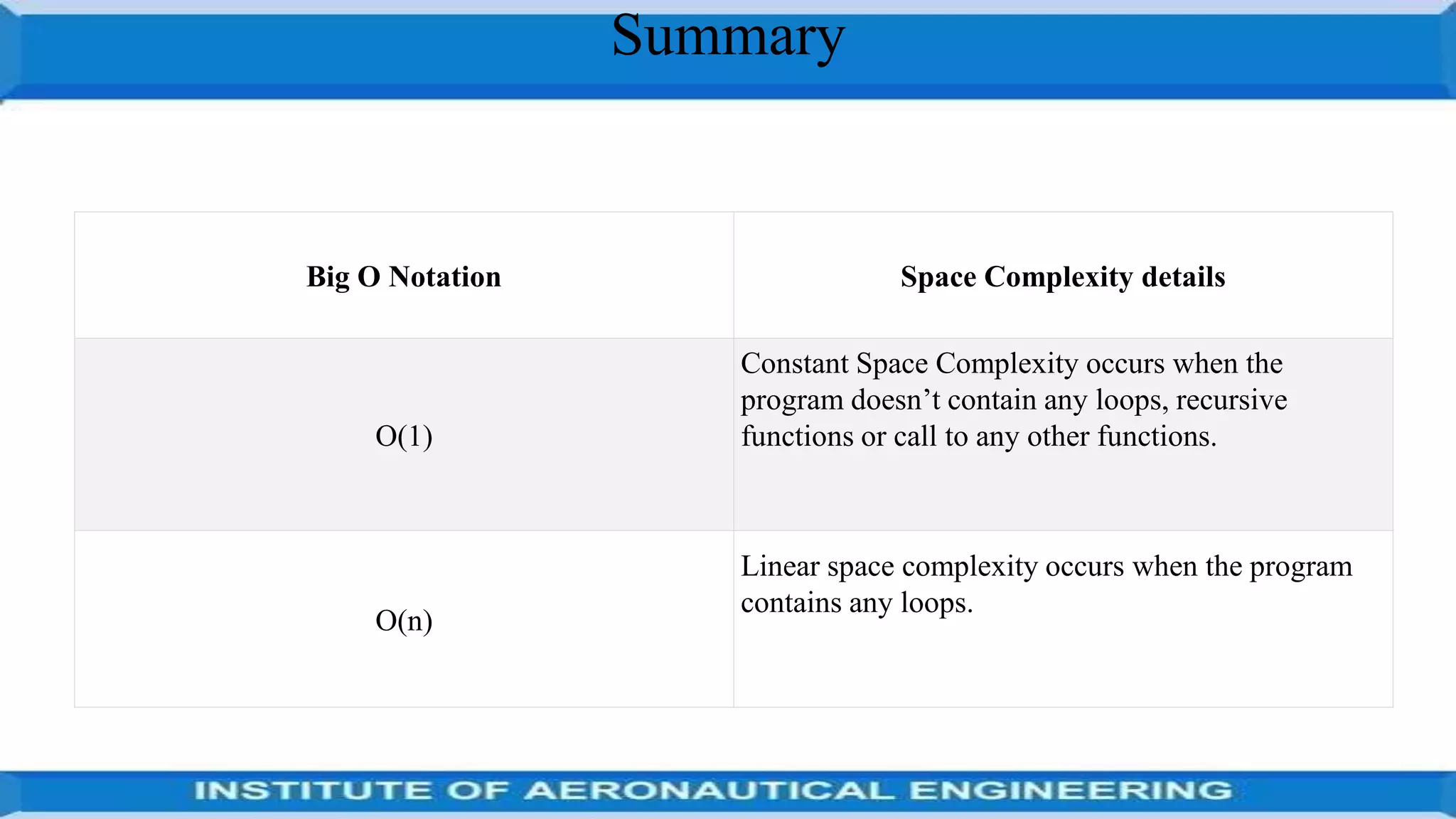 Summary

| Big O Notation | Space Complexity details |
|---|---|
| O(1) | Constant Space Complexity occurs when the program doesn’t contain any loops, recursive functions or call to any other functions. |
| O(n) | Linear space complexity occurs when the program contains any loops. |

INSTITUTE OF AERONAUTICAL ENGINEERING